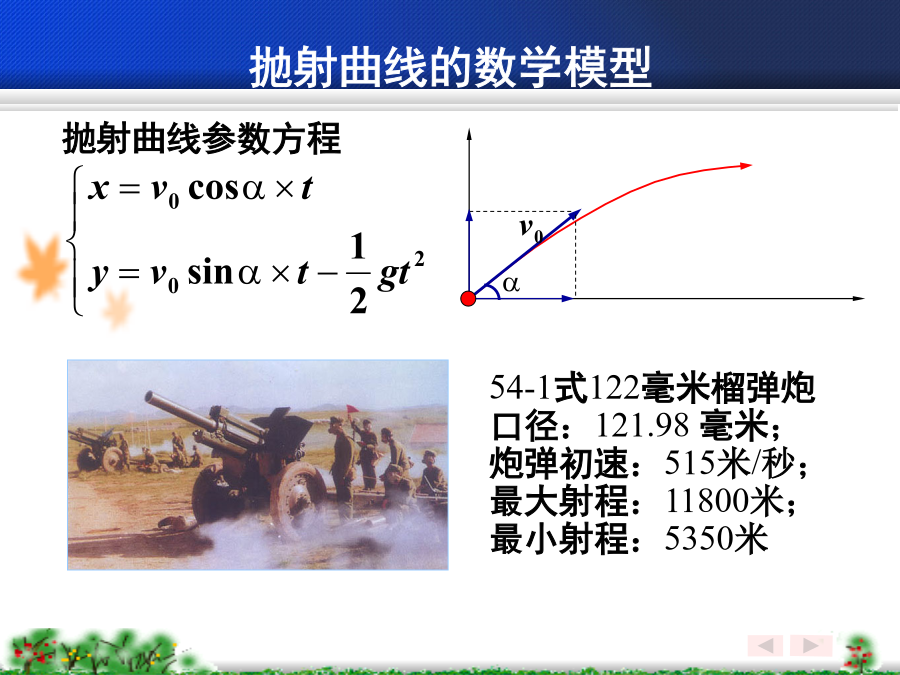 抛射曲线的数学模型

抛射曲线参数方程

$\begin{cases} x = v_0 \cos\alpha \times t \\ y = v_0 \sin\alpha \times t - \frac{1}{2}gt^2 \end{cases}$

$v_0$

$\alpha$

54-1式122毫米榴弹炮
口径：121.98 毫米；
炮弹初速：515米/秒；
最大射程：11800米；
最小射程：5350米